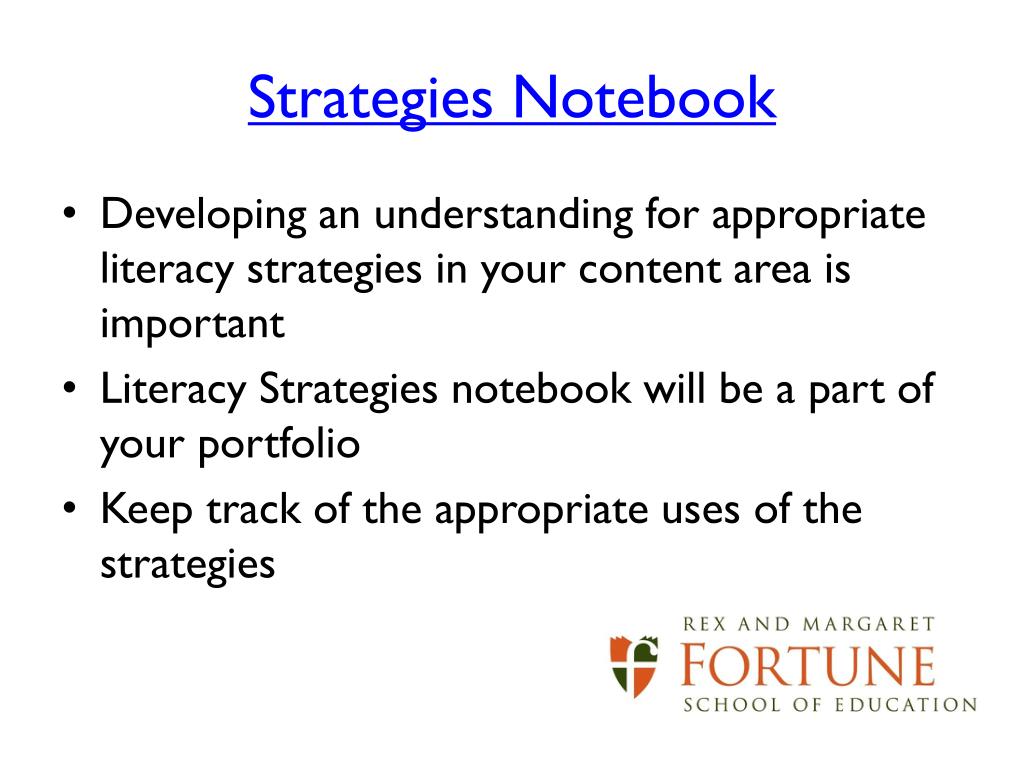 Strategies Notebook

• Developing an understanding for appropriate literacy strategies in your content area is important

• Literacy Strategies notebook will be a part of your portfolio

• Keep track of the appropriate uses of the strategies

REX AND MARGARET
FORTUNE
SCHOOL OF EDUCATION